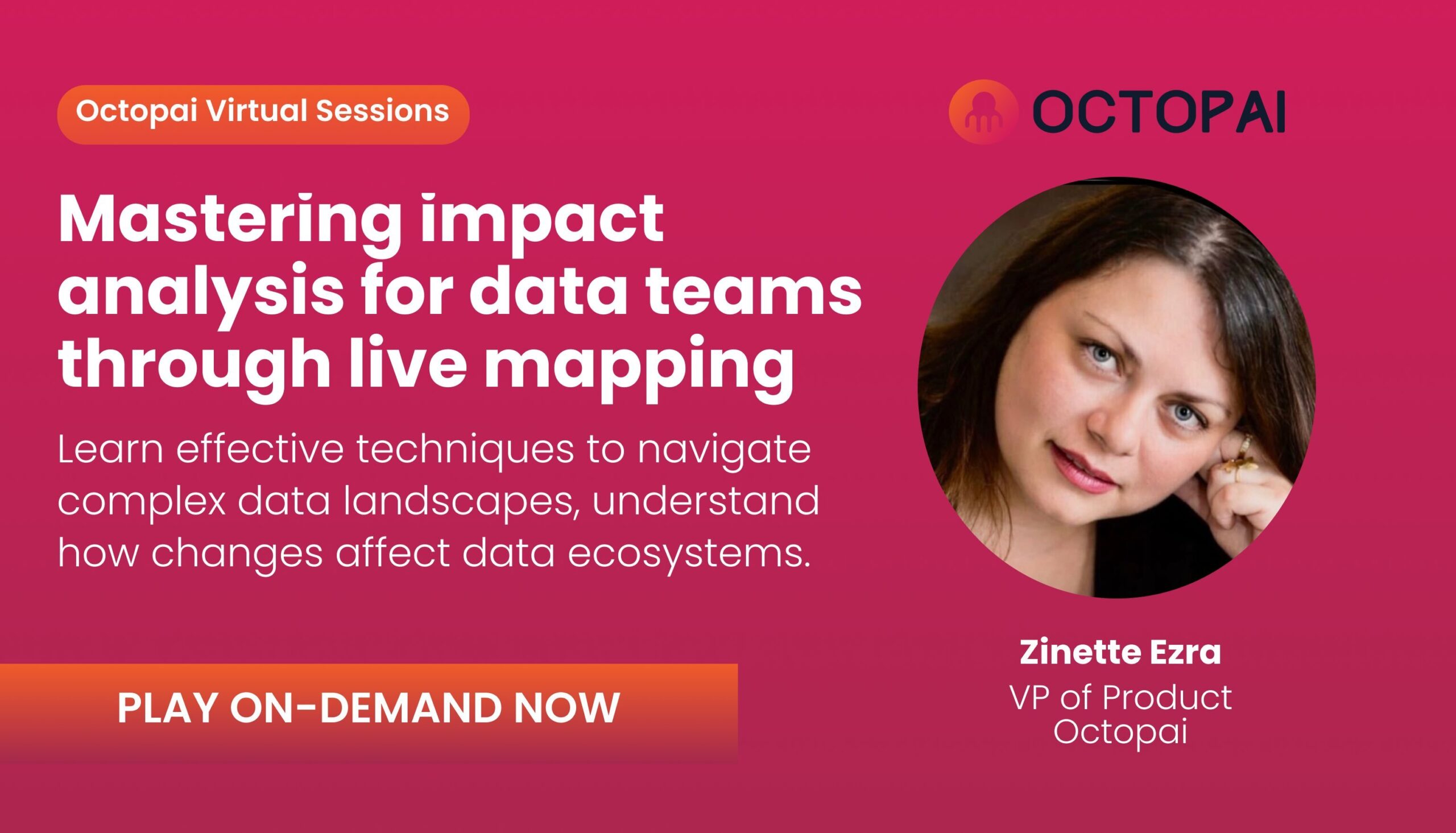 Octopai Virtual Sessions

OCTOPAI

Mastering impact analysis for data teams through live mapping

Learn effective techniques to navigate complex data landscapes, understand how changes affect data ecosystems.

PLAY ON-DEMAND NOW

Zinette Ezra
VP of Product
Octopai